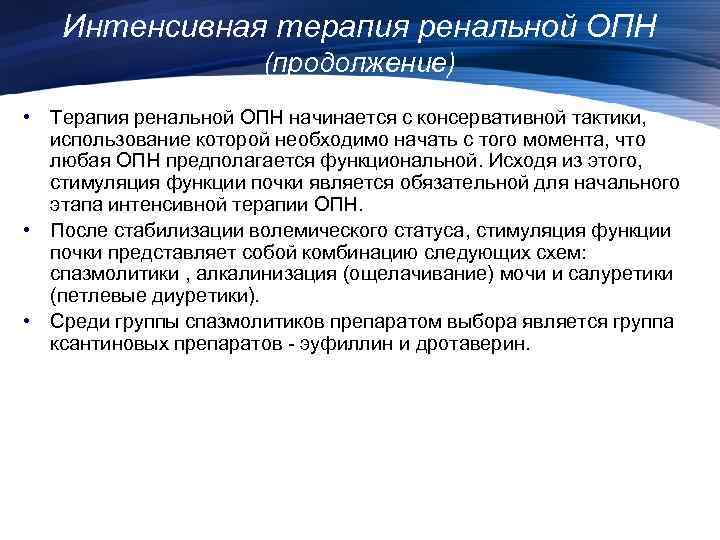 Интенсивная терапия ренальной ОПН
(продолжение)

• Терапия ренальной ОПН начинается с консервативной тактики, использование которой необходимо начать с того момента, что любая ОПН предполагается функциональной. Исходя из этого, стимуляция функции почки является обязательной для начального этапа интенсивной терапии ОПН.

• После стабилизации волемического статуса, стимуляция функции почки представляет собой комбинацию следующих схем: спазмолитики , алкалинизация (ощелачивание) мочи и салуретики (петлевые диуретики).

• Среди группы спазмолитиков препаратом выбора является группа ксантиновых препаратов - эуфиллин и дротаверин.